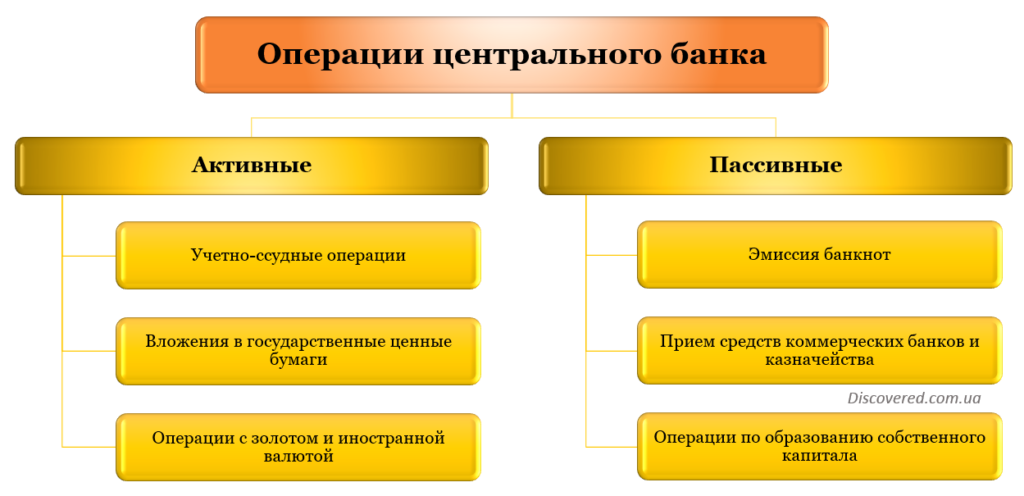 Операции центрального банка

Активные

Учетно-ссудные операции

Вложения в государственные ценные бумаги

Операции с золотом и иностранной валютой

Пассивные

Эмиссия банкнот

Прием средств коммерческих банков и казначейства

Discovered.com.ua

Операции по образованию собственного капитала